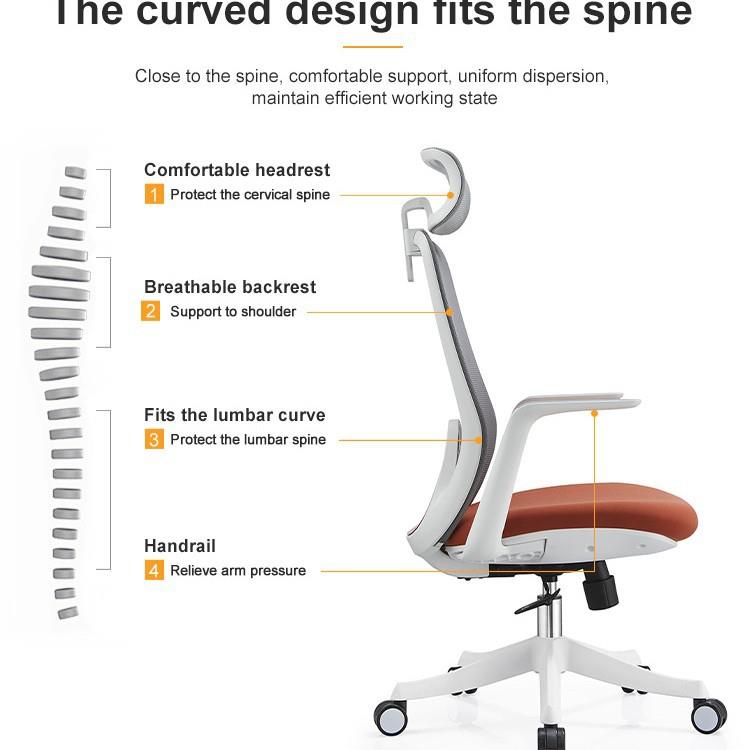 The curved design fits the spine

Close to the spine, comfortable support, uniform dispersion, maintain efficient working state

Comfortable headrest
1 Protect the cervical spine

Breathable backrest
2 Support to shoulder

Fits the lumbar curve
3 Protect the lumbar spine

Handrail
4 Relieve arm pressure